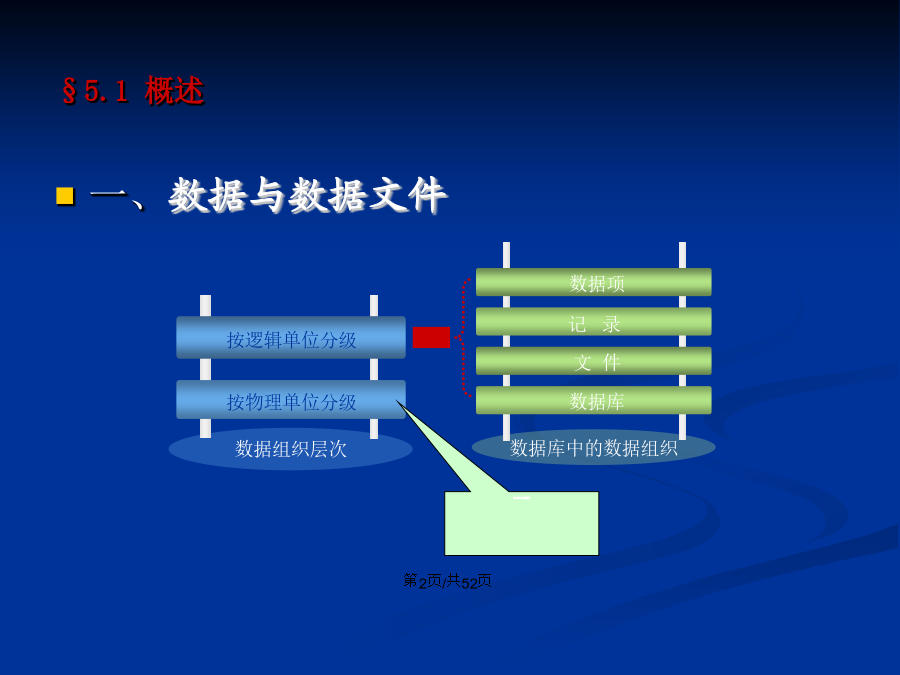 §5.1 概述

一、数据与数据文件

按逻辑单位分级

按物理单位分级

数据组织层次

数据项

记 录

文 件

数据库

数据库中的数据组织

第2页/共52页